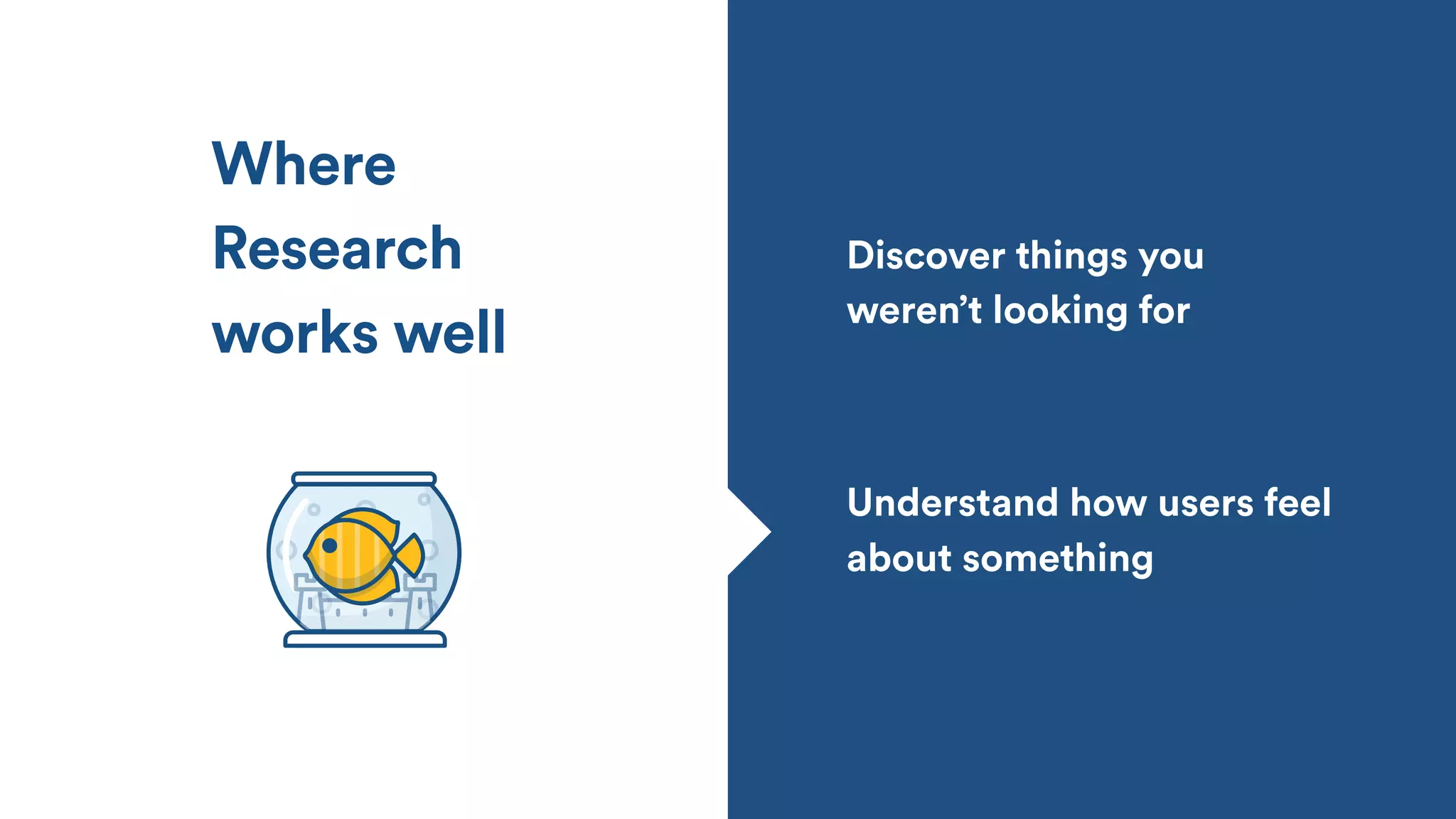 Where Research works well

Discover things you weren’t looking for

Understand how users feel about something